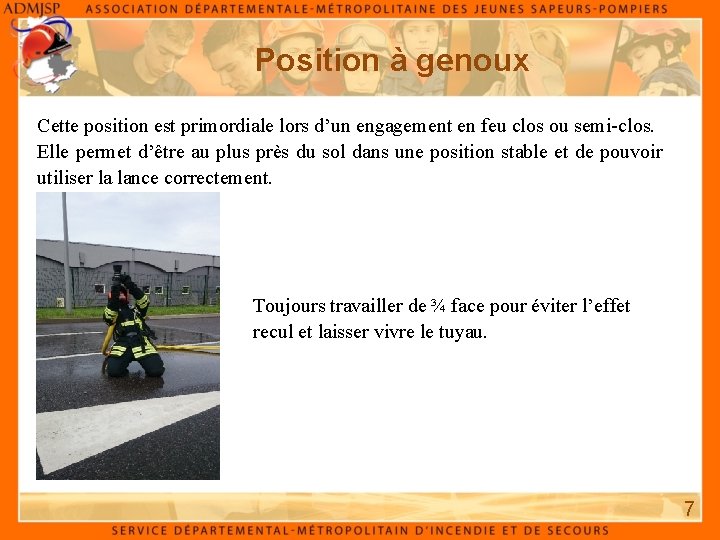 ADMJSP

ASSOCIATION DÉPARTEMENTALE-MÉTROPOLITAINE DES JEUNES SAPEURS-POMPIERS

Position à genoux

Cette position est primordiale lors d'un engagement en feu clos ou semi-clos. Elle permet d'être au plus près du sol dans une position stable et de pouvoir utiliser la lance correctement.

Toujours travailler de ¾ face pour éviter l'effet recul et laisser vivre le tuyau.

7

SERVICE DÉPARTEMENTAL-MÉTROPOLITAIN D'INCENDIE ET DE SECOURS